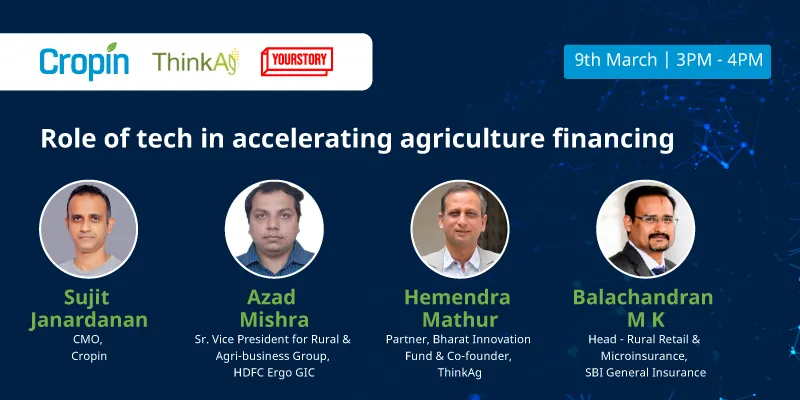 Cropin ThinkAg YOURSTORY

9th March | 3PM - 4PM

Role of tech in accelerating agriculture financing

Sujit Janardanan
CMO, Cropin

Azad Mishra
Sr. Vice President for Rural & Agri-business Group, HDFC Ergo GIC

Hemendra Mathur
Partner, Bharat Innovation Fund & Co-founder, ThinkAg

Balachandran M K
Head - Rural Retail & Microinsurance, SBI General Insurance